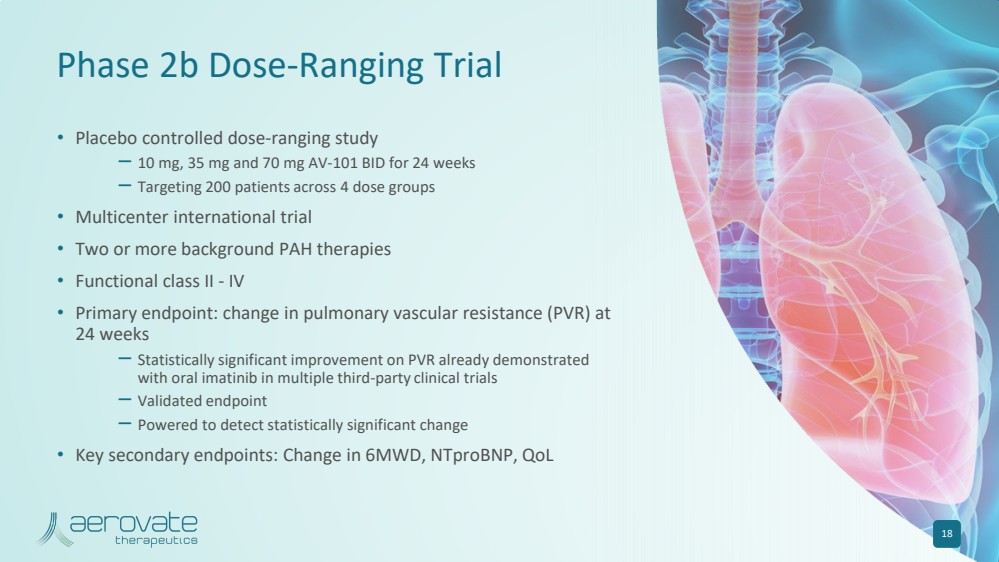 Phase 2b Dose-Ranging Trial

• Placebo controlled dose-ranging study
– 10 mg, 35 mg and 70 mg AV-101 BID for 24 weeks
– Targeting 200 patients across 4 dose groups
• Multicenter international trial
• Two or more background PAH therapies
• Functional class II - IV
• Primary endpoint: change in pulmonary vascular resistance (PVR) at 24 weeks
– Statistically significant improvement on PVR already demonstrated with oral imatinib in multiple third-party clinical trials
– Validated endpoint
– Powered to detect statistically significant change
• Key secondary endpoints: Change in 6MWD, NTproBNP, QoL

aerovate therapeutics

18